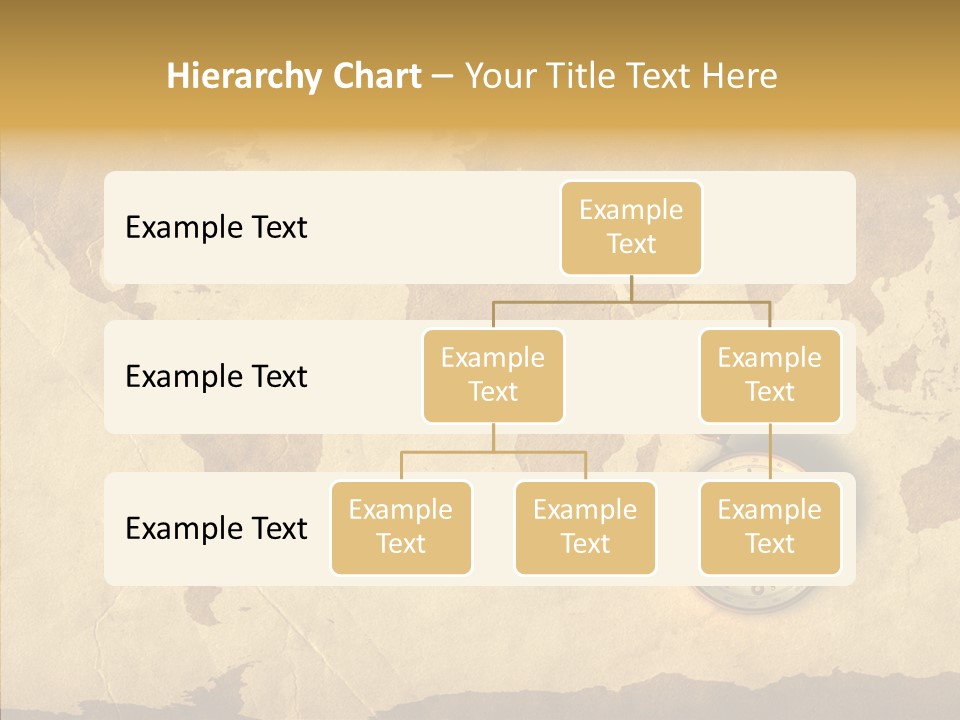 Hierarchy Chart – Your Title Text Here

Example Text

Example Text

Example Text

Example Text

Example Text

Example Text

Example Text

Example Text

Example Text